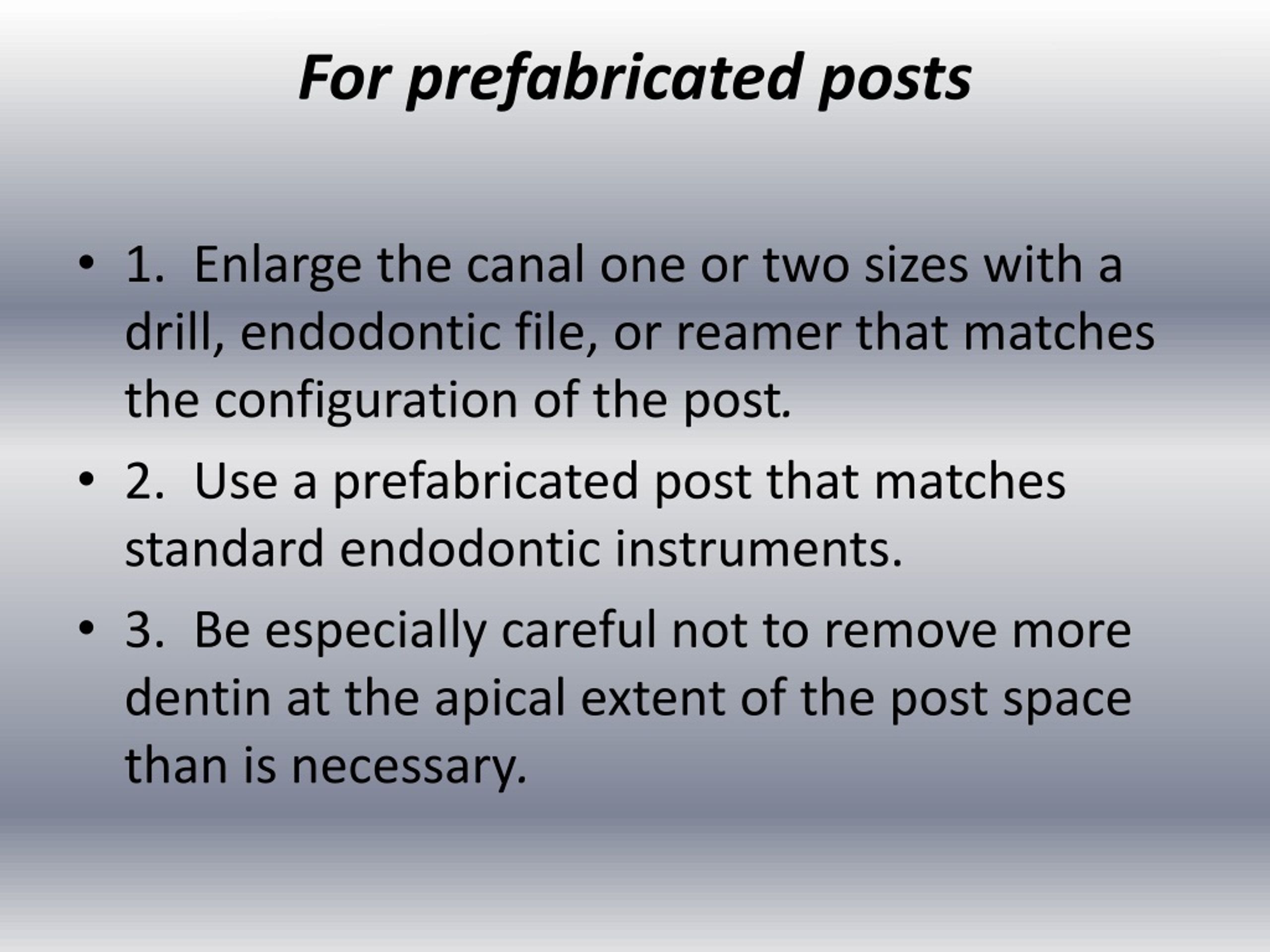 For prefabricated posts

• 1. Enlarge the canal one or two sizes with a drill, endodontic file, or reamer that matches the configuration of the post.

• 2. Use a prefabricated post that matches standard endodontic instruments.

• 3. Be especially careful not to remove more dentin at the apical extent of the post space than is necessary.